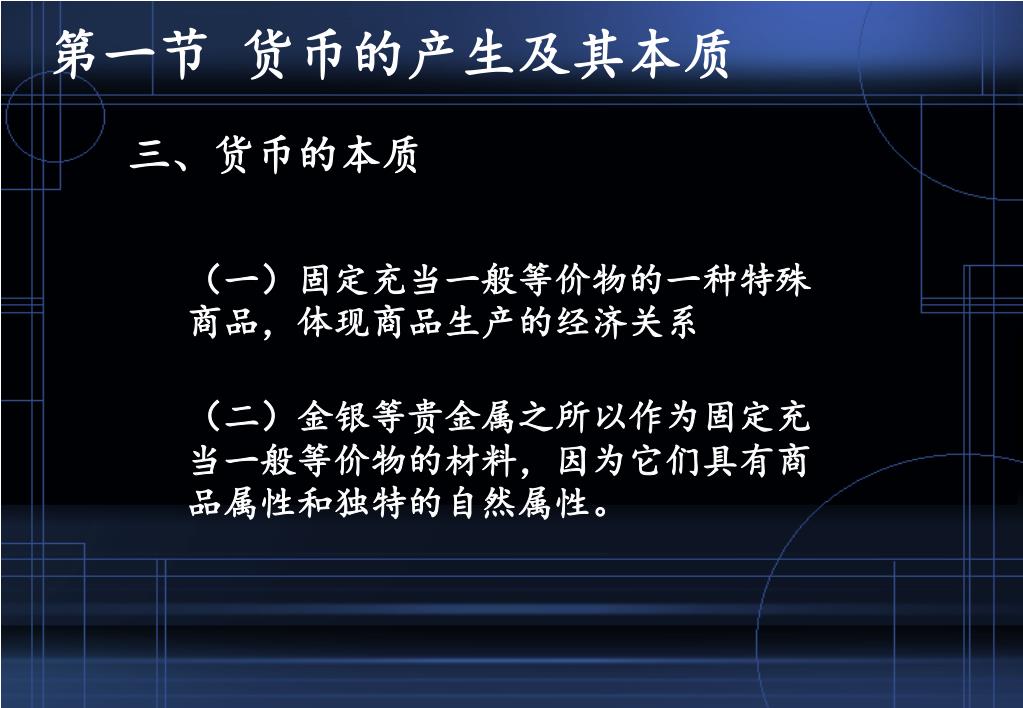 第一节 货币的产生及其本质

三、货币的本质

（一）固定充当一般等价物的一种特殊商品，体现商品生产的经济关系

（二）金银等贵金属之所以作为固定充当一般等价物的材料，因为它们具有商品属性和独特的自然属性。